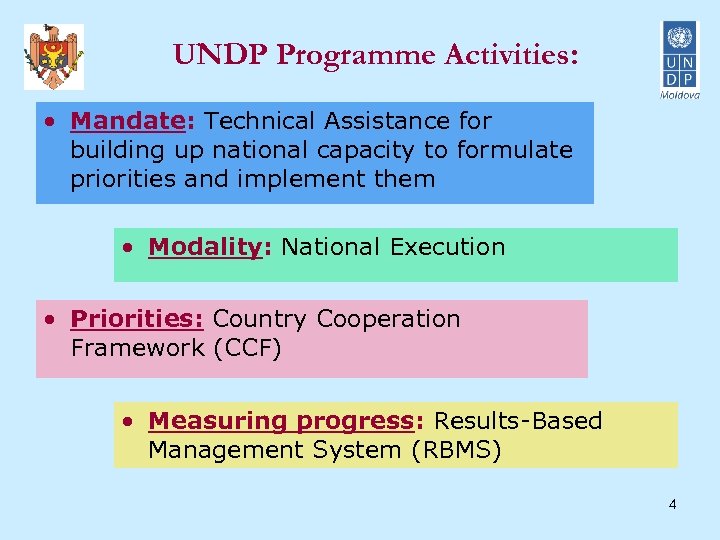 UNDP Programme Activities:

U N D P
Moldova

• Mandate: Technical Assistance for building up national capacity to formulate priorities and implement them

• Modality: National Execution

• Priorities: Country Cooperation Framework (CCF)

• Measuring progress: Results-Based Management System (RBMS)

4